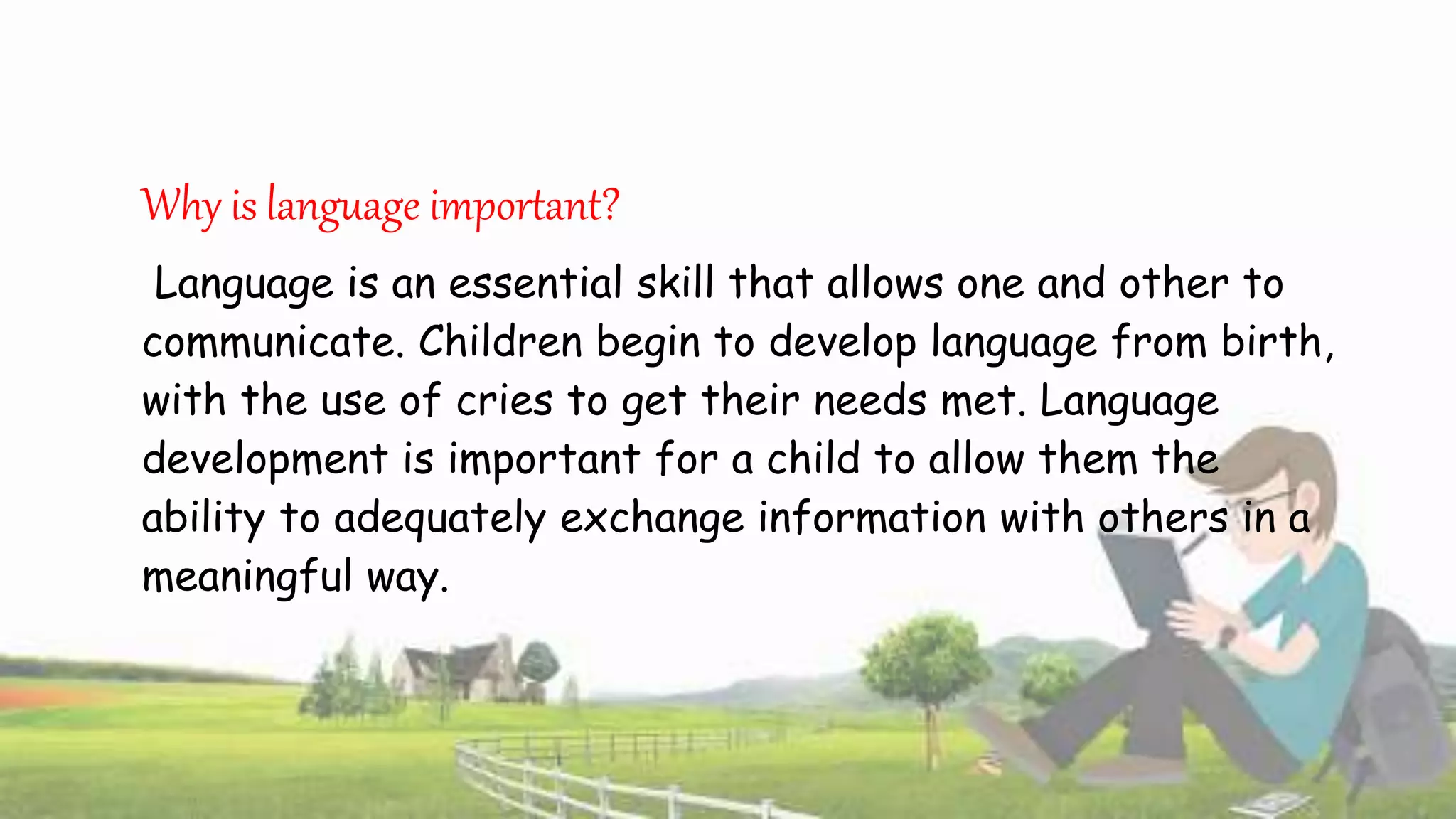 Why is language important?

Language is an essential skill that allows one and other to communicate. Children begin to develop language from birth, with the use of cries to get their needs met. Language development is important for a child to allow them the ability to adequately exchange information with others in a meaningful way.